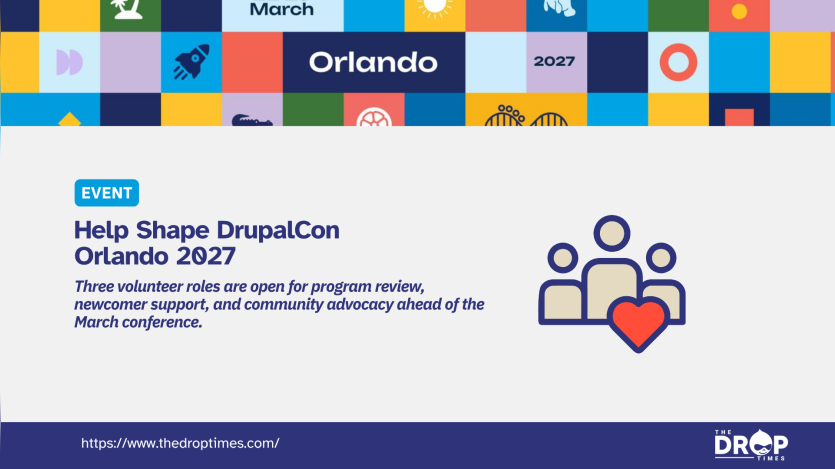 March

Orlando

2027

EVENT

Help Shape DrupalCon Orlando 2027

Three volunteer roles are open for program review, newcomer support, and community advocacy ahead of the March conference.

https://www.thedroptimes.com/

THE DROP TIMES